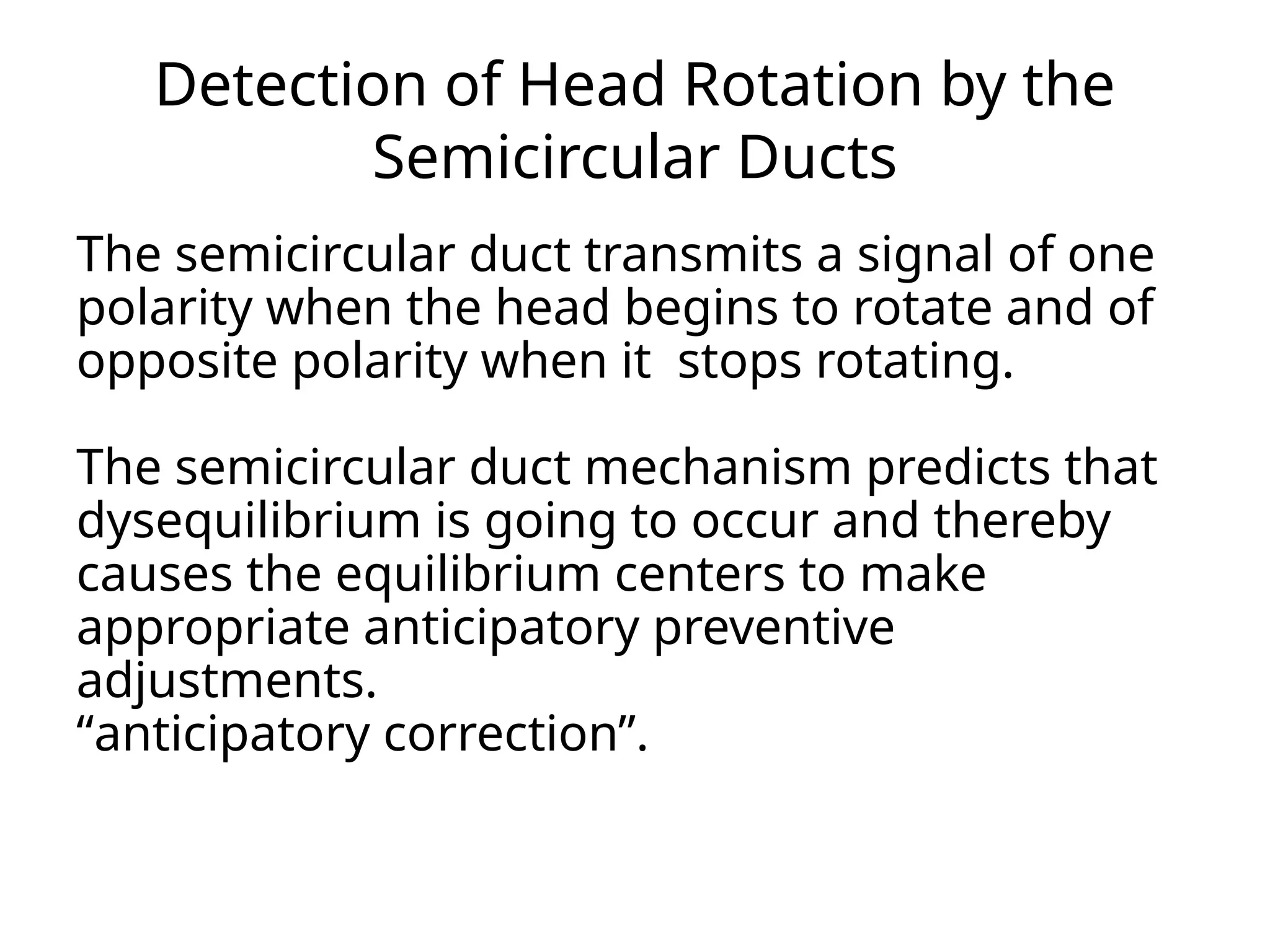 Detection of Head Rotation by the Semicircular Ducts

The semicircular duct transmits a signal of one polarity when the head begins to rotate and of opposite polarity when it stops rotating.

The semicircular duct mechanism predicts that dysequilibrium is going to occur and thereby causes the equilibrium centers to make appropriate anticipatory preventive adjustments.
“anticipatory correction”.